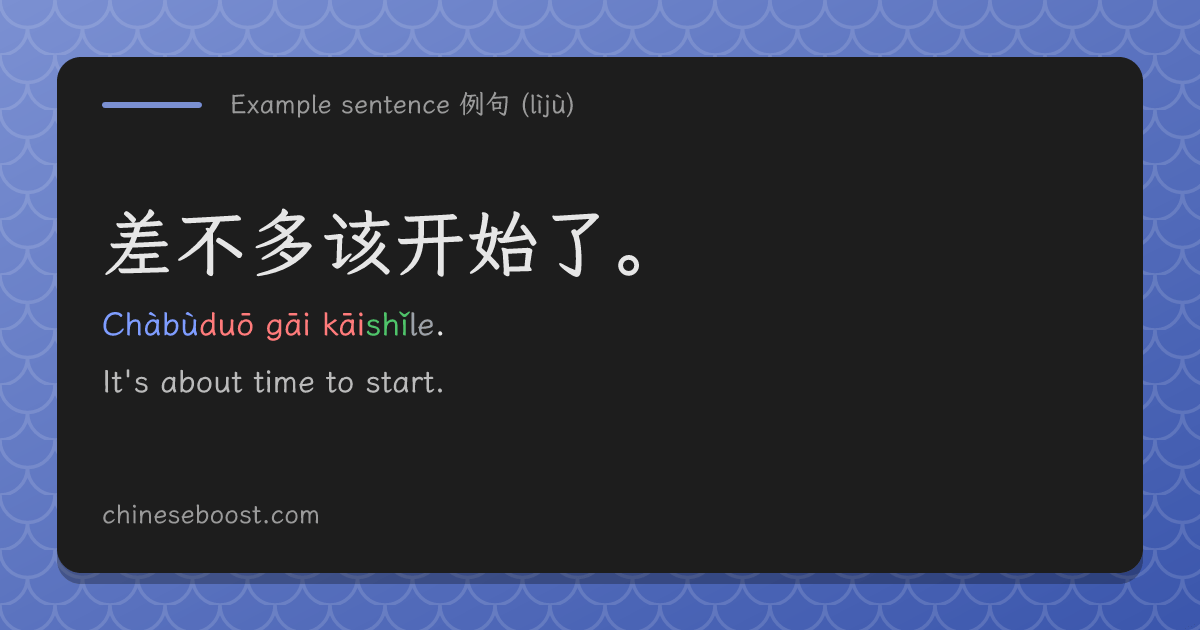 Example sentence 例句 (lìjù)

差不多该开始了。

Chàbùduō gāi kāishǐle.

It's about time to start.

chineseboost.com